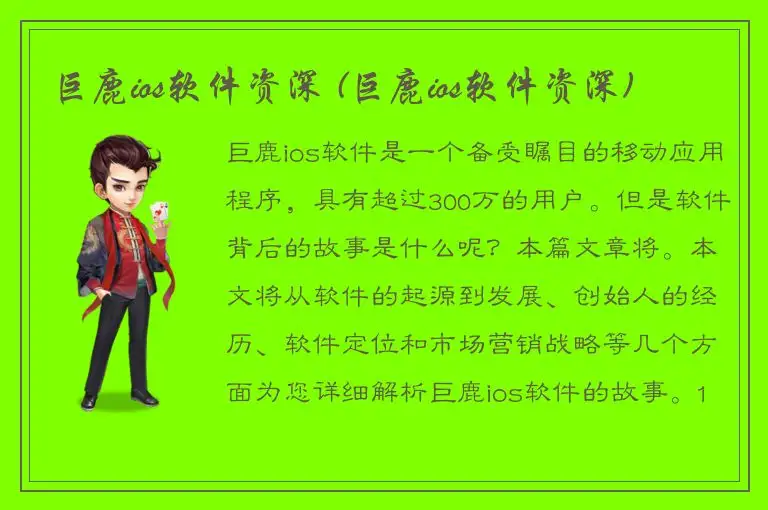 巨鹿ios软件资深（巨鹿ios软件资深）

巨鹿ios软件是一个备受瞩目的移动应用程序，具有超过300万的用户。但是软件背后的故事是什么呢？本篇文章将。本文将从软件的起源到发展、创始人的经历、软件定位和市场营销战略等几个方面为您详细解析巨鹿ios软件的故事。1